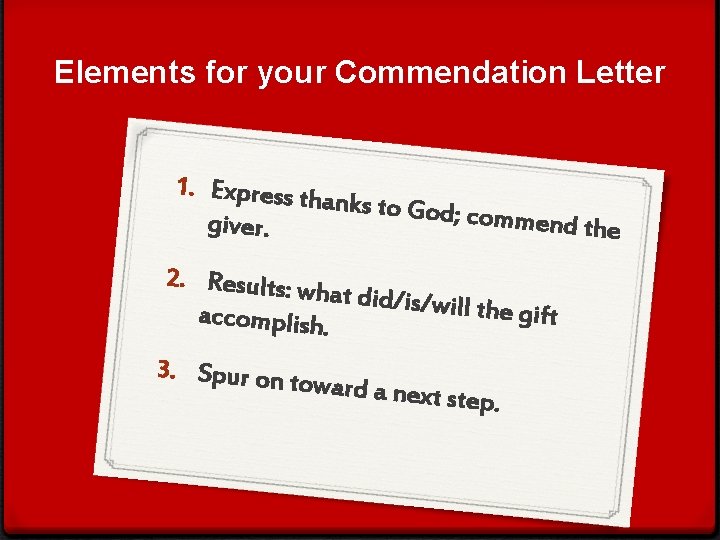 Elements for your Commendation Letter

1. Express thanks to God; commend the giver.

2. Results: what did/is/will the gift accomplish.

3. Spur on toward a next step.